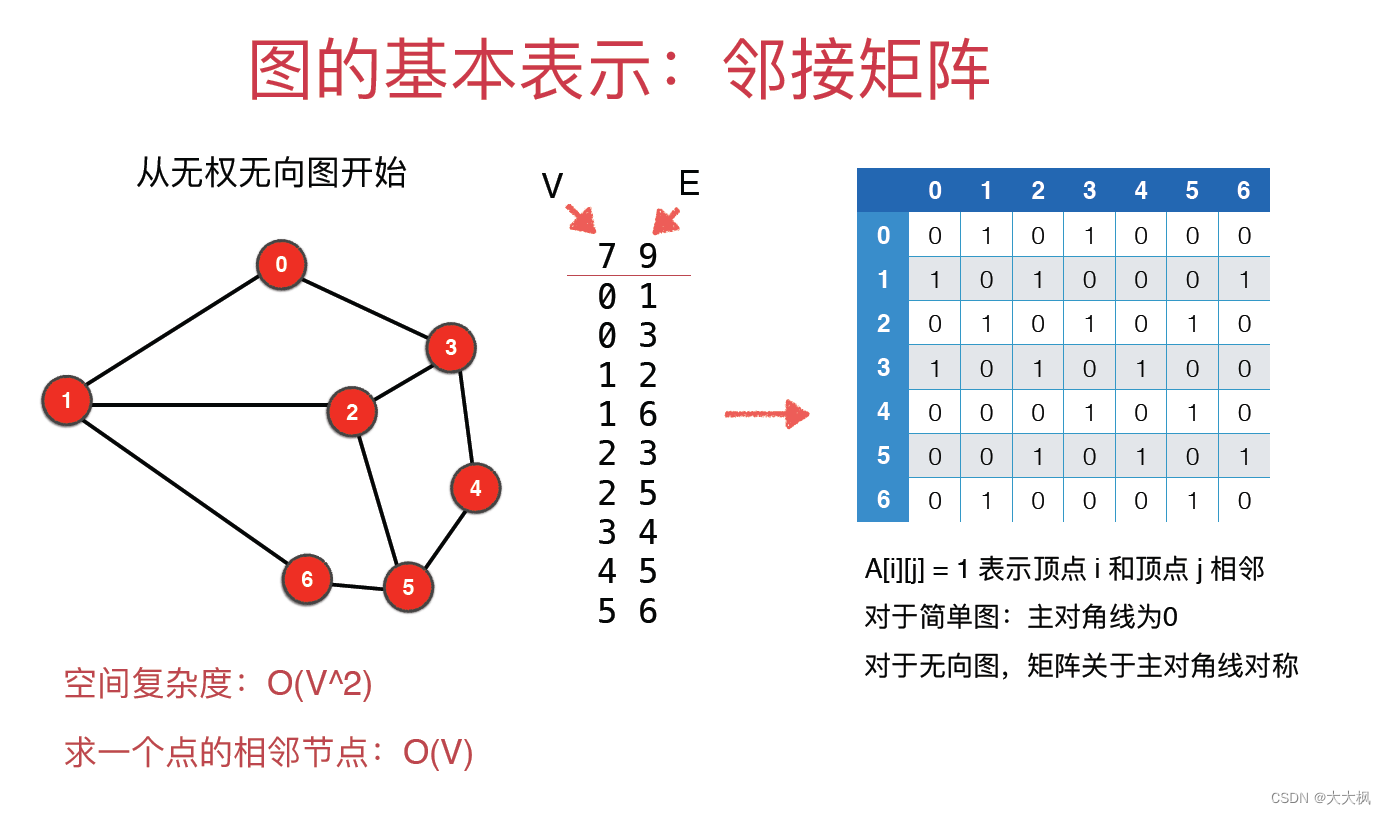 图的基本表示：邻接矩阵

从无权无向图开始

0
3
1
2
4
6
5

V E
7 9
0 1
0 3
1 2
1 6
2 3
2 5
3 4
4 5
5 6

| | 0 | 1 | 2 | 3 | 4 | 5 | 6 |
|---|---|---|---|---|---|---|---|
| 0 | 0 | 1 | 0 | 1 | 0 | 0 | 0 |
| 1 | 1 | 0 | 1 | 0 | 0 | 0 | 1 |
| 2 | 0 | 1 | 0 | 1 | 0 | 1 | 0 |
| 3 | 1 | 0 | 1 | 0 | 1 | 0 | 0 |
| 4 | 0 | 0 | 0 | 1 | 0 | 1 | 0 |
| 5 | 0 | 0 | 1 | 0 | 1 | 0 | 1 |
| 6 | 0 | 1 | 0 | 0 | 0 | 1 | 0 |

A[i][j] = 1 表示顶点 i 和顶点 j 相邻

对于简单图：主对角线为0

对于无向图，矩阵关于主对角线对称

空间复杂度：O(V^2)

求一个点的相邻节点：O(V)

CSDN @大大枫